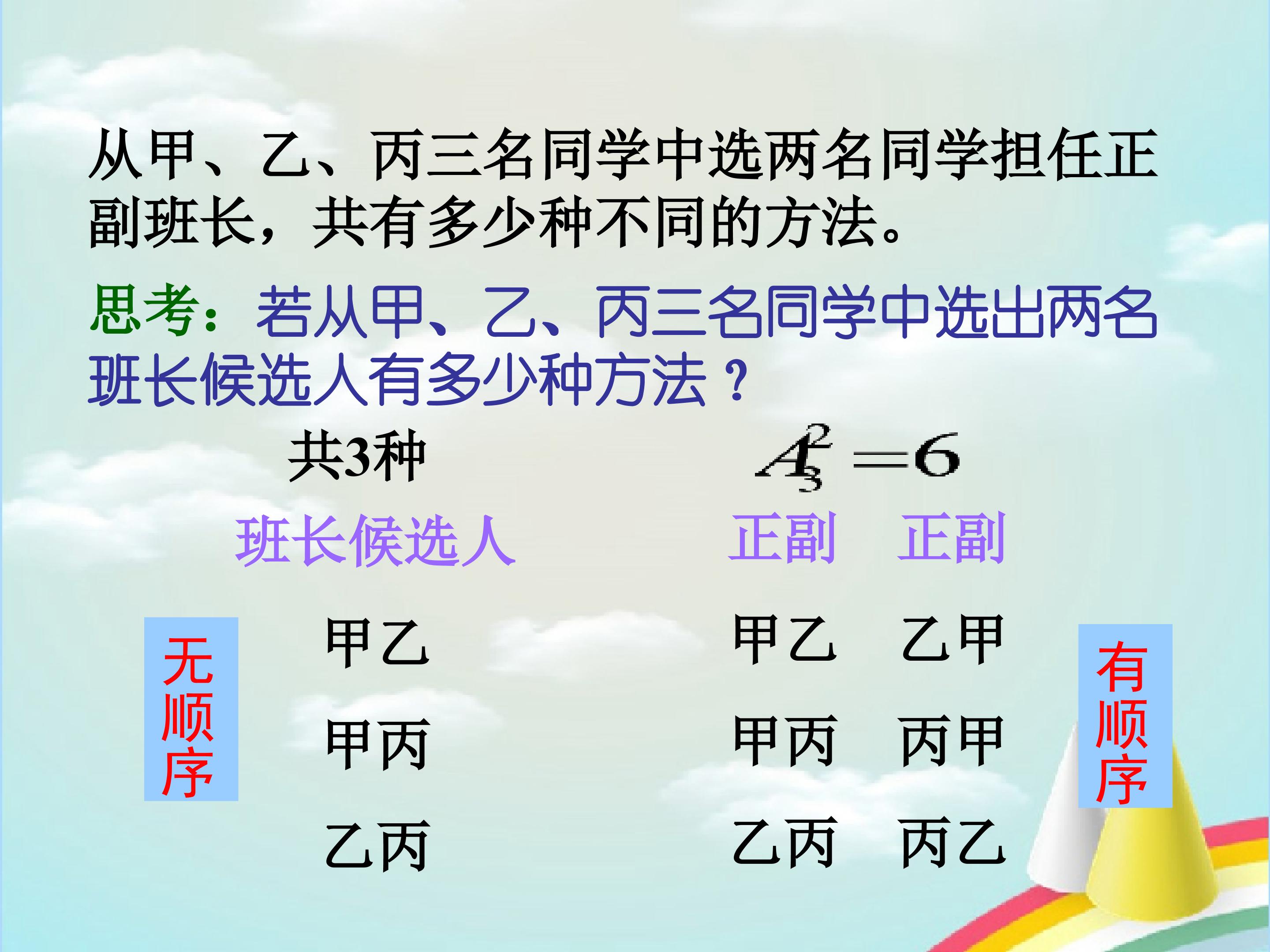 从甲、乙、丙三名同学中选两名同学担任正副班长，共有多少种不同的方法。

思考：若从甲、乙、丙三名同学中选出两名班长候选人有多少种方法？

共3种

$A_3^2=6$

班长候选人

正副　正副

无顺序

甲乙

甲丙

乙丙

甲乙　乙甲

甲丙　丙甲

乙丙　丙乙

有顺序